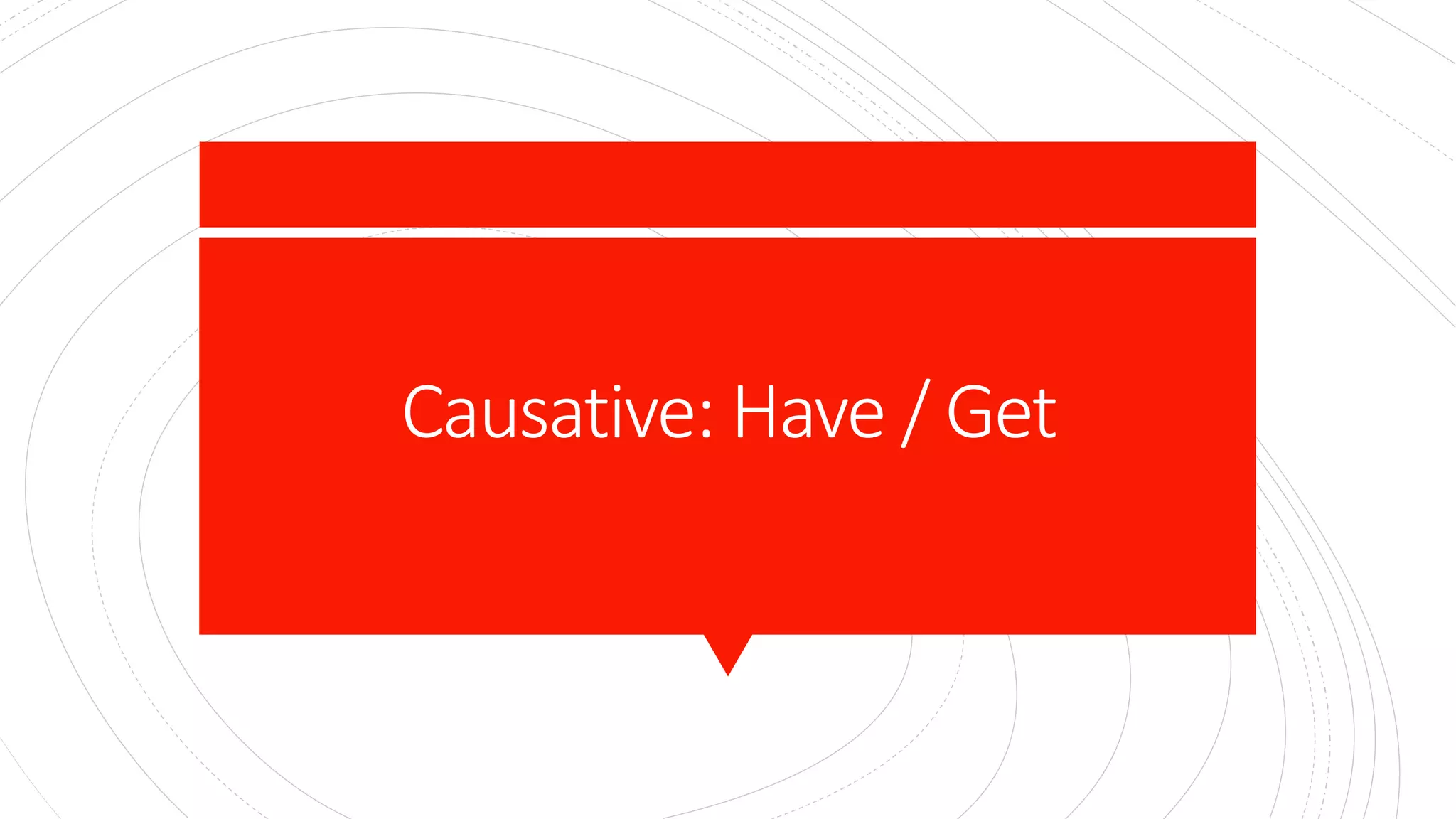 Causative: Have / Get